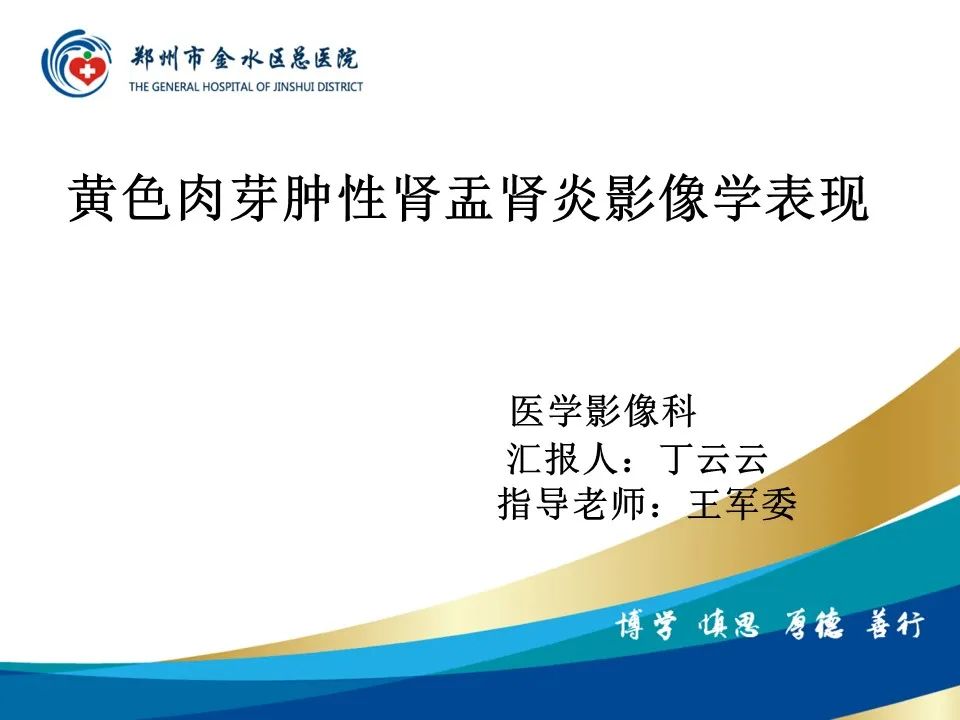 郑州市金水区总医院
THE GENERAL HOSPITAL OF JINSHUI DISTRICT

黄色肉芽肿性肾盂肾炎影像学表现

医学影像科
汇报人：丁云云
指导老师：王军委

博学 慎思 厚德 善行